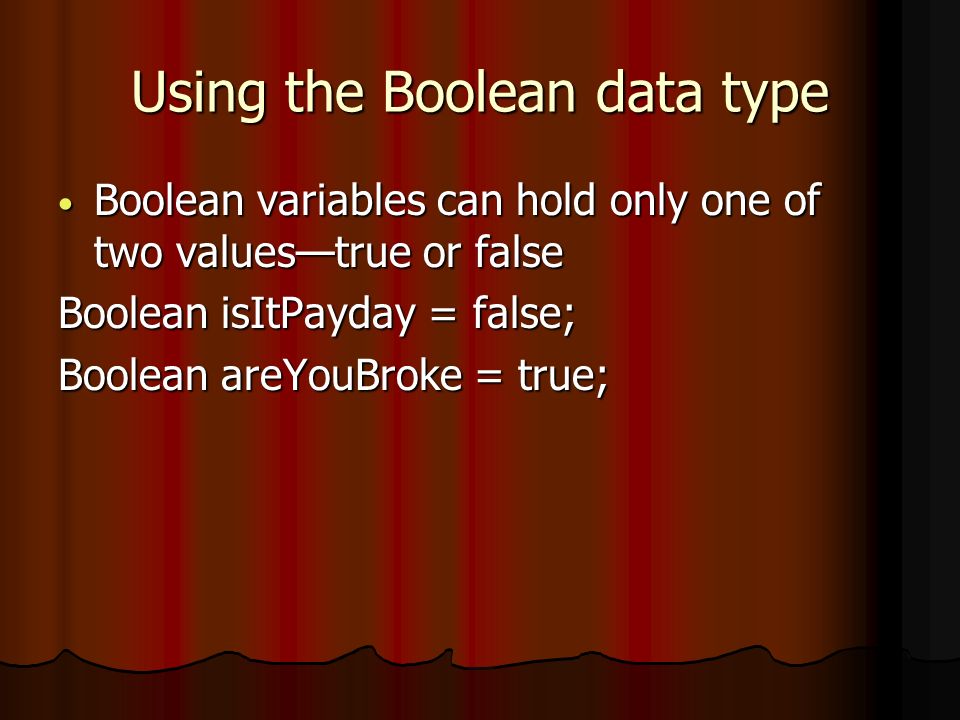 Using the Boolean data type

• Boolean variables can hold only one of two values—true or false

Boolean isItPayday = false;

Boolean areYouBroke = true;